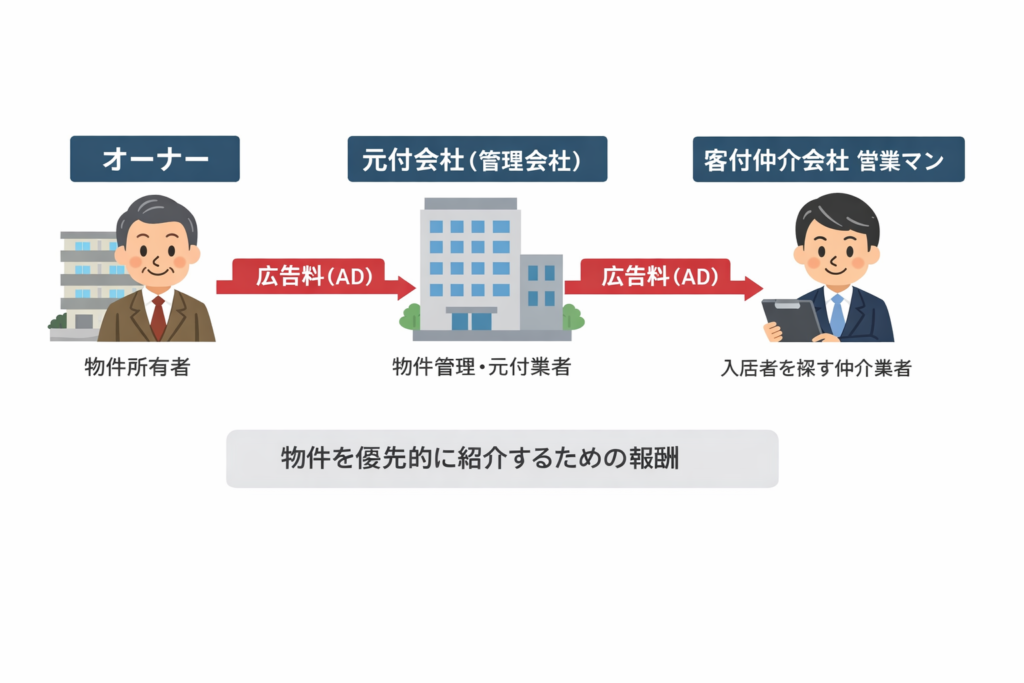 オーナー

元付会社（管理会社）

客付仲介会社 営業マン

広告料（AD）

広告料（AD）

物件所有者

物件管理・元付業者

入居者を探す仲介業者

物件を優先的に紹介するための報酬